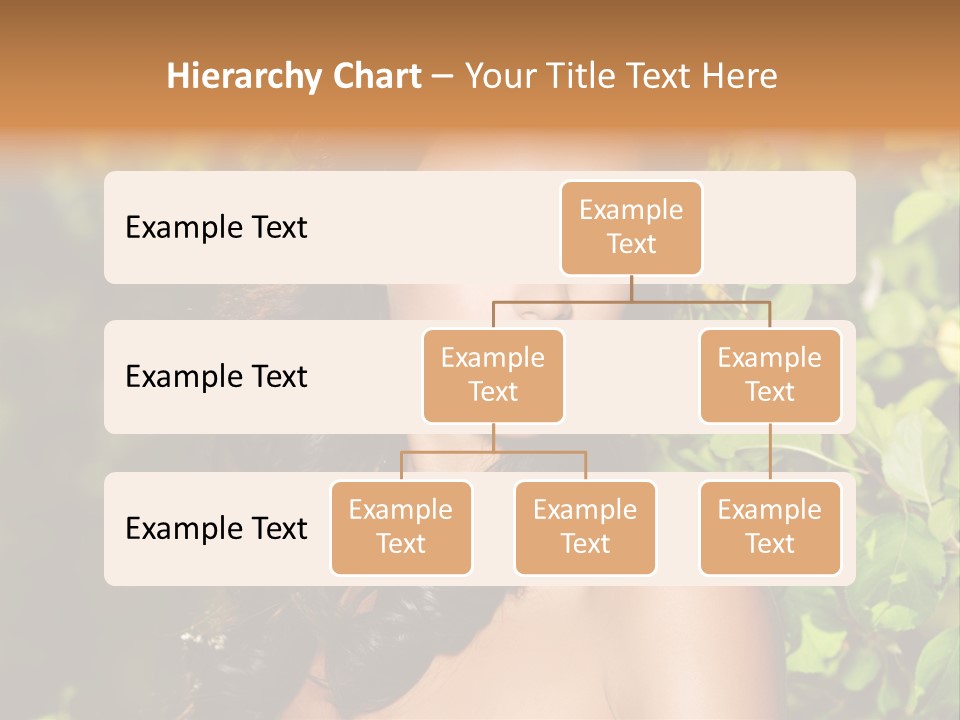 Hierarchy Chart – Your Title Text Here

Example Text

Example Text

Example Text

Example Text

Example Text

Example Text

Example Text

Example Text

Example Text